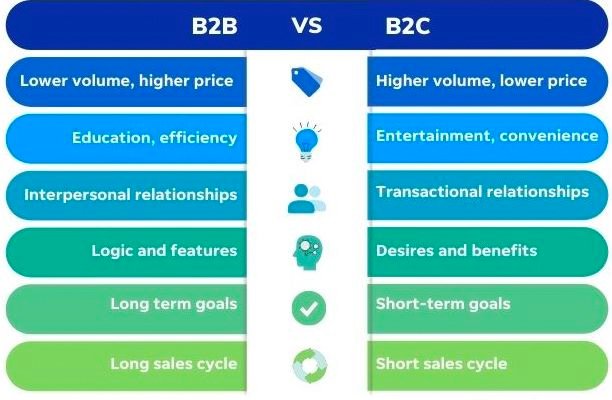 | B2B | VS | B2C |
|---|---|---|
| Lower volume, higher price | | Higher volume, lower price |
| Education, efficiency | | Entertainment, convenience |
| Interpersonal relationships | | Transactional relationships |
| Logic and features | | Desires and benefits |
| Long term goals | | Short-term goals |
| Long sales cycle | | Short sales cycle |